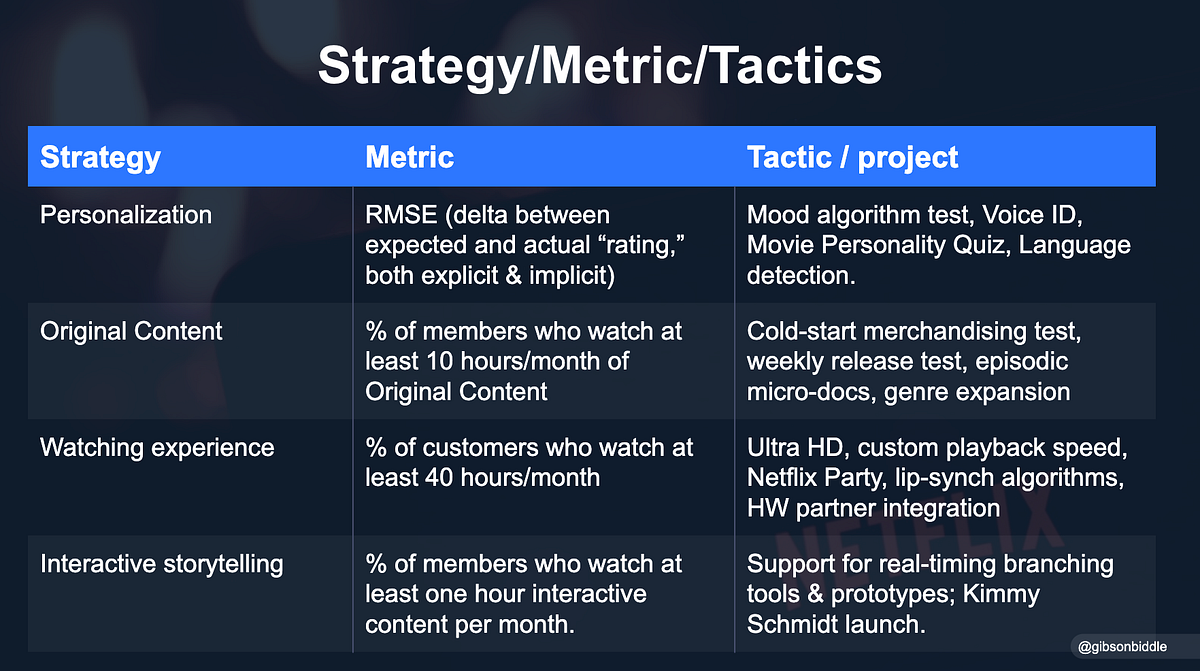 Strategy/Metric/Tactics

| Strategy | Metric | Tactic / project |
|---|---|---|
| Personalization | RMSE (delta between expected and actual “rating,” both explicit & implicit) | Mood algorithm test, Voice ID, Movie Personality Quiz, Language detection. |
| Original Content | % of members who watch at least 10 hours/month of Original Content | Cold-start merchandising test, weekly release test, episodic micro-docs, genre expansion |
| Watching experience | % of customers who watch at least 40 hours/month | Ultra HD, custom playback speed, Netflix Party, lip-synch algorithms, HW partner integration |
| Interactive storytelling | % of members who watch at least one hour interactive content per month. | Support for real-timing branching tools & prototypes; Kimmy Schmidt launch. |

NETFLIX

@gibsonbiddle